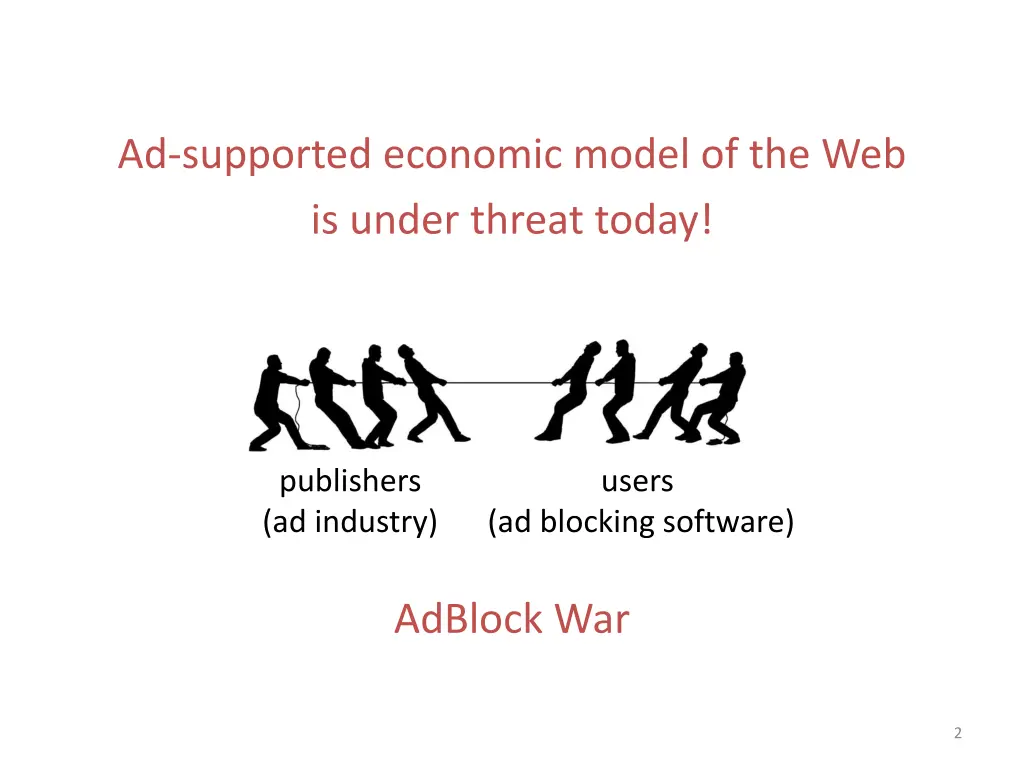 Ad-supported economic model of the Web is under threat today!

publishers
(ad industry)

users
(ad blocking software)

AdBlock War

2